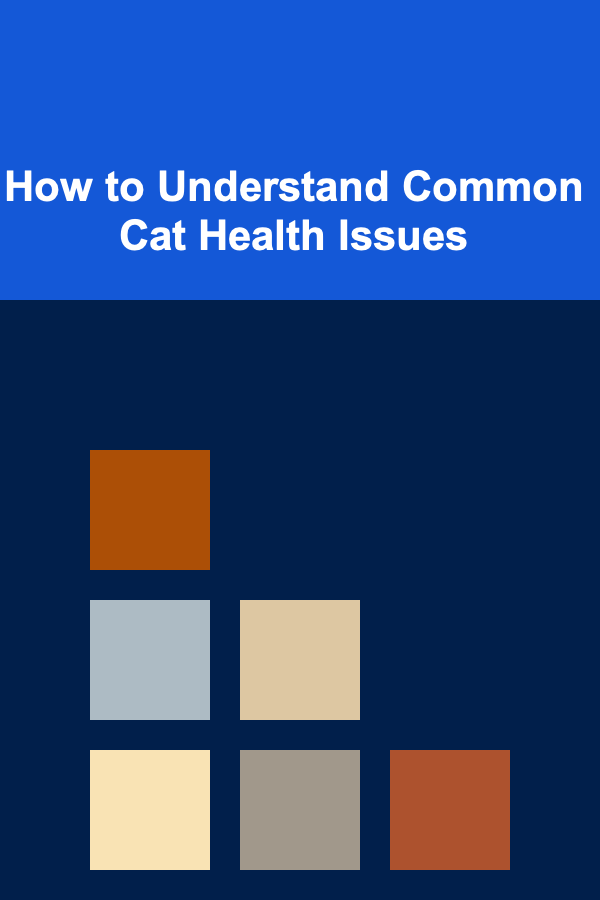 How to Understand Common Cat Health Issues